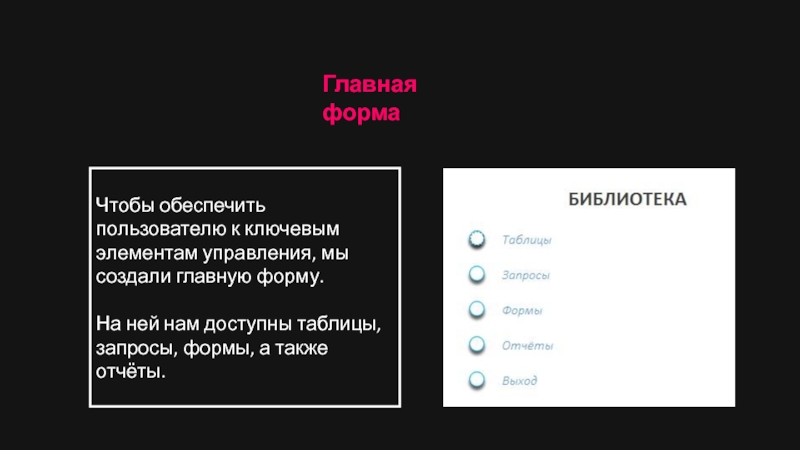 Главная форма

Чтобы обеспечить пользователю к ключевым элементам управления, мы создали главную форму.

На ней нам доступны таблицы, запросы, формы, а также отчёты.

БИБЛИОТЕКА

Таблицы

Запросы

Формы

Отчёты

Выход